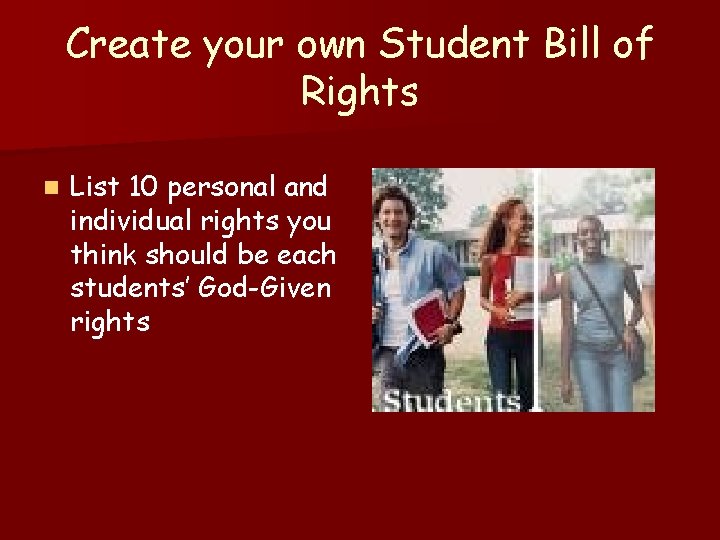 Create your own Student Bill of Rights

List 10 personal and individual rights you think should be each students' God-Given rights

Students